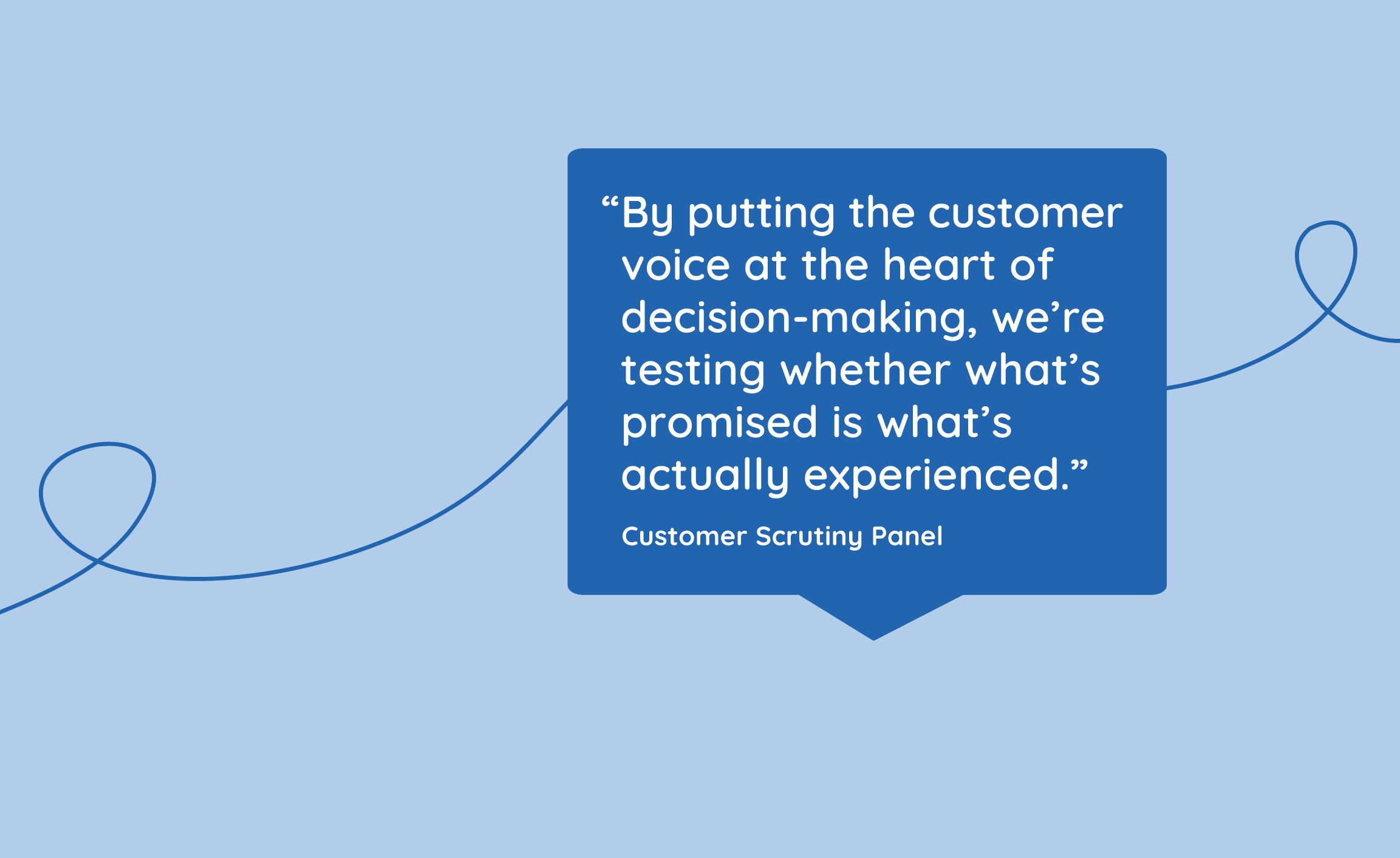 “By putting the customer voice at the heart of decision-making, we’re testing whether what’s promised is what’s actually experienced.”

Customer Scrutiny Panel